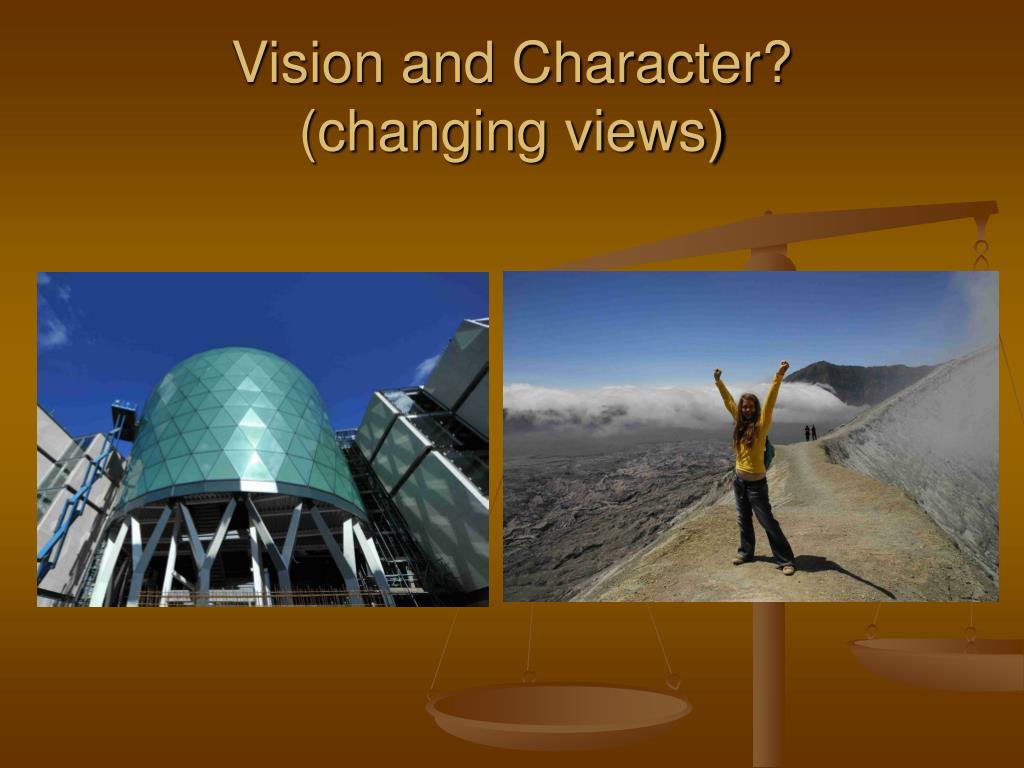 Vision and Character?
(changing views)